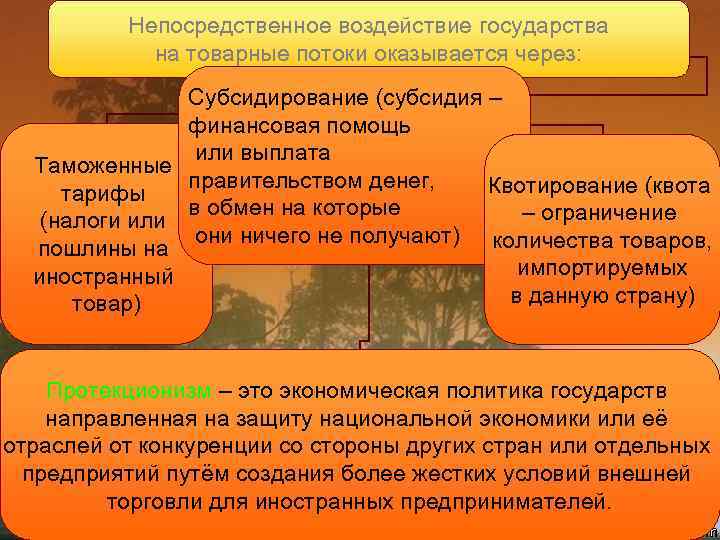 Непосредственное воздействие государства на товарные потоки оказывается через:

Таможенные тарифы (налоги или пошлины на иностранный товар)

Субсидирование (субсидия – финансовая помощь или выплата правительством денег, в обмен на которые они ничего не получают)

Квотирование (квота – ограничение количества товаров, импортируемых в данную страну)

Протекционизм – это экономическая политика государств направленная на защиту национальной экономики или её отраслей от конкуренции со стороны других стран или отдельных предприятий путём создания более жестких условий внешней торговли для иностранных предпринимателей.